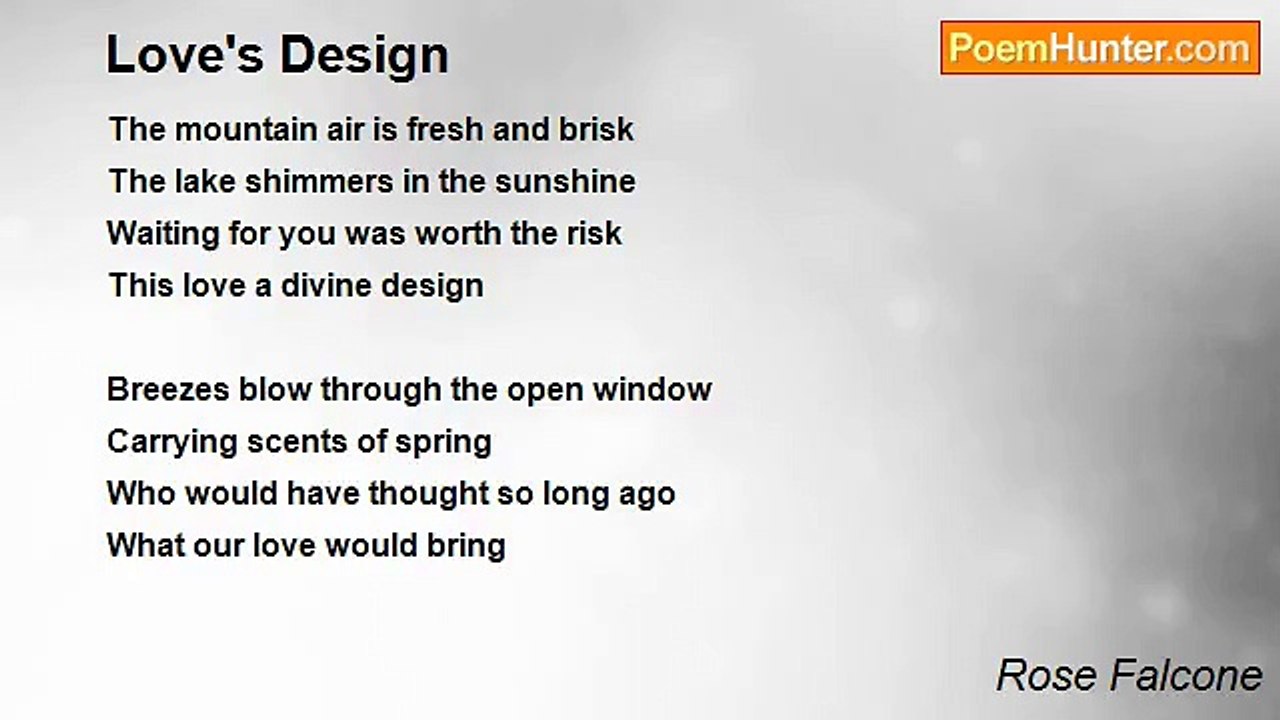 Love's Design

PoemHunter.com

The mountain air is fresh and brisk
The lake shimmers in the sunshine
Waiting for you was worth the risk
This love a divine design

Breezes blow through the open window
Carrying scents of spring
Who would have thought so long ago
What our love would bring

Rose Falcone